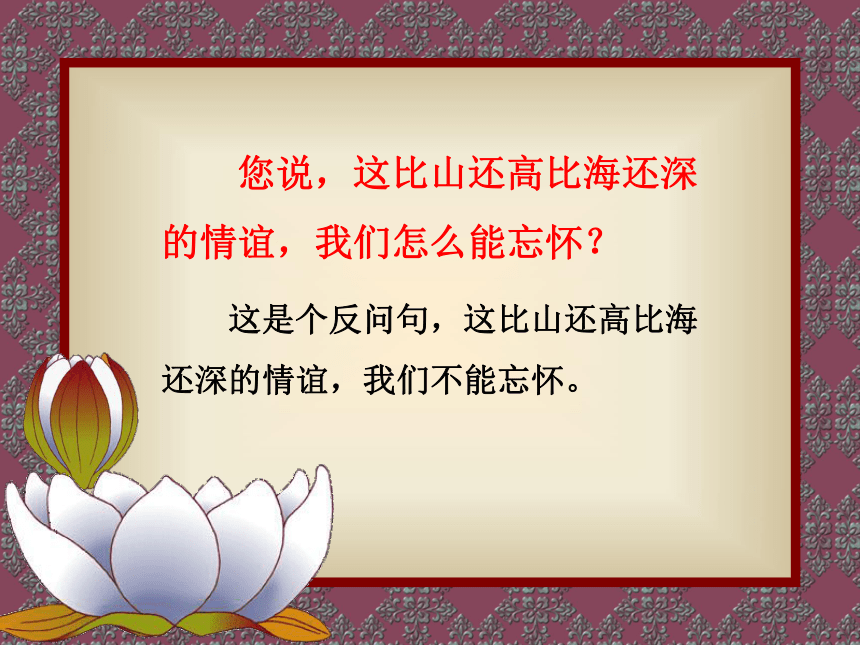 您说，这比山还高比海还深的情谊，我们怎么能忘怀？

这是个反问句，这比山还高比海还深的情谊，我们不能忘怀。